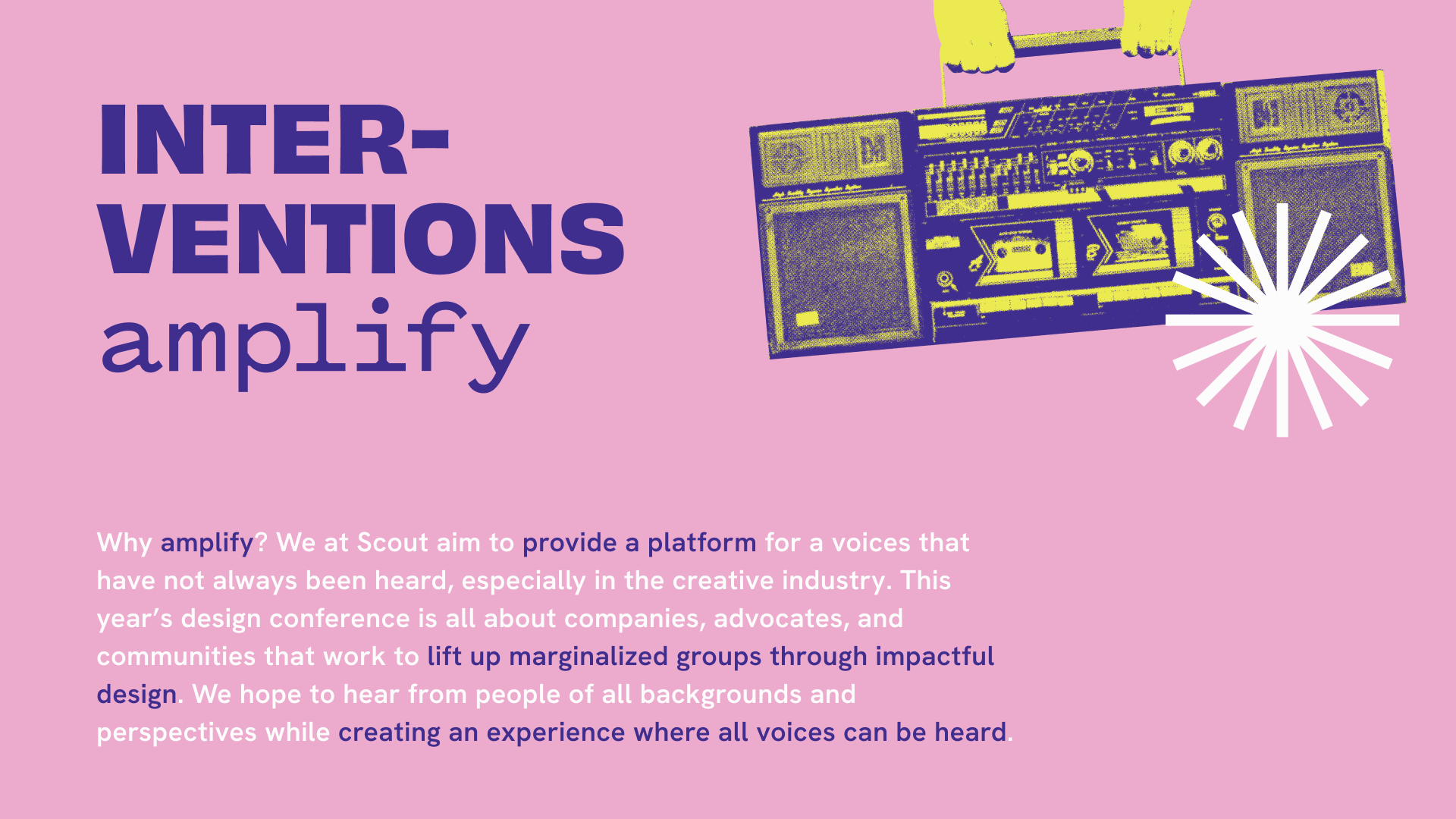 INTER-
VENTIONS
amplify

Why amplify? We at Scout aim to provide a platform for a voices that have not always been heard, especially in the creative industry. This year's design conference is all about companies, advocates, and communities that work to lift up marginalized groups through impactful design. We hope to hear from people of all backgrounds and perspectives while creating an experience where all voices can be heard.